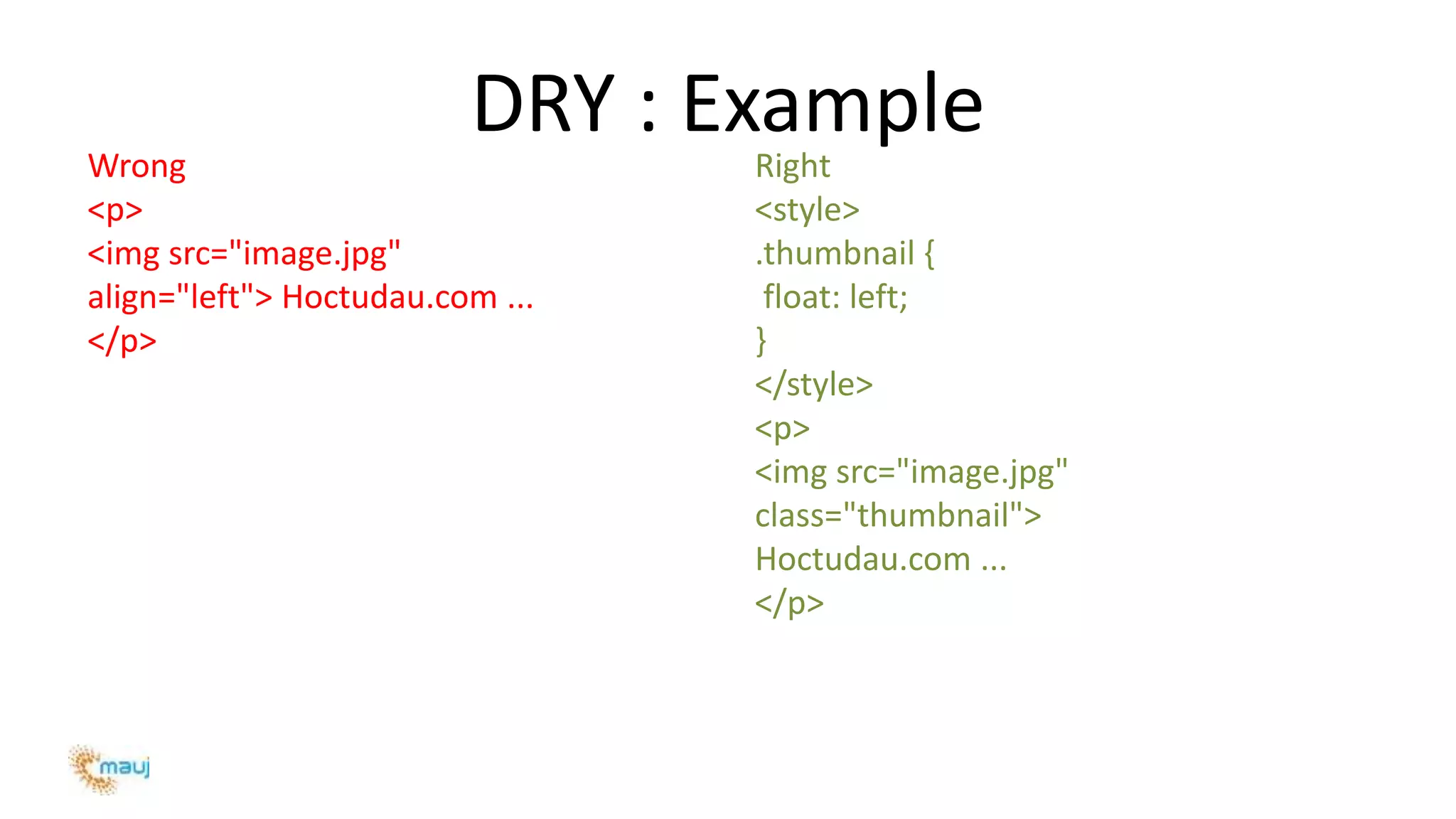 DRY : Example

Wrong
<p>
<img src="image.jpg" align="left"> Hoctudau.com ...
</p>

Right
<style>
.thumbnail {
 float: left;
}
</style>
<p>
<img src="image.jpg" class="thumbnail">
Hoctudau.com ...
</p>

mauj